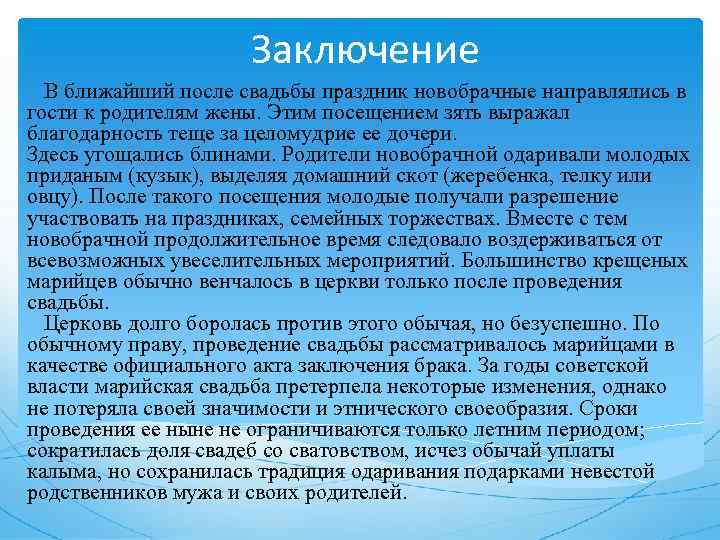 Заключение

В ближайший после свадьбы праздник новобрачные направлялись в гости к родителям жены. Этим посещением зять выражал благодарность теще за целомудрие ее дочери.
Здесь угощались блинами. Родители новобрачной одаривали молодых приданым (кузык), выделяя домашний скот (жеребенка, телку или овцу). После такого посещения молодые получали разрешение участвовать на праздниках, семейных торжествах. Вместе с тем новобрачной продолжительное время следовало воздерживаться от всевозможных увеселительных мероприятий. Большинство крещеных марийцев обычно венчалось в церкви только после проведения свадьбы.

Церковь долго боролась против этого обычая, но безуспешно. По обычному праву, проведение свадьбы рассматривалось марийцами в качестве официального акта заключения брака. За годы советской власти марийская свадьба претерпела некоторые изменения, однако не потеряла своей значимости и этнического своеобразия. Сроки проведения ее ныне не ограничиваются только летним периодом; сократилась доля свадеб со сватовством, исчез обычай уплаты калыма, но сохранилась традиция одаривания подарками невестой родственников мужа и своих родителей.